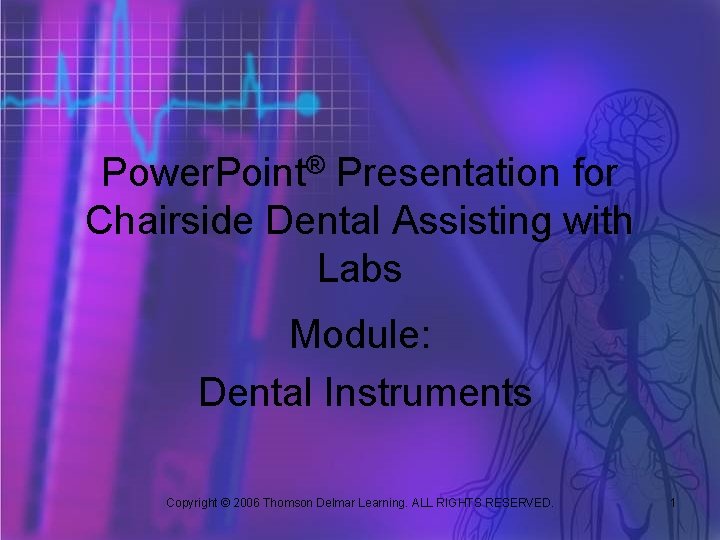 PowerPoint® Presentation for Chairside Dental Assisting with Labs

Module:

Dental Instruments

Copyright © 2006 Thomson Delmar Learning. ALL RIGHTS RESERVED.

1